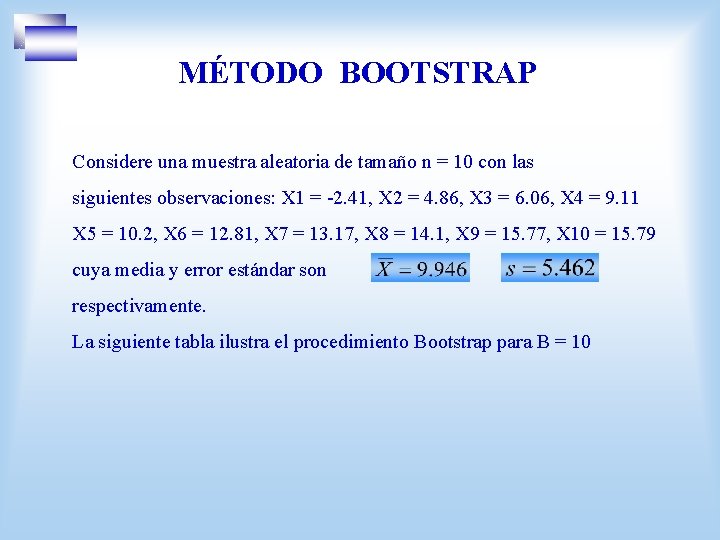 MÉTODO BOOTSTRAP

Considere una muestra aleatoria de tamaño n = 10 con las siguientes observaciones: X1 = -2.41, X2 = 4.86, X3 = 6.06, X4 = 9.11 X5 = 10.2, X6 = 12.81, X7 = 13.17, X8 = 14.1, X9 = 15.77, X10 = 15.79 cuya media y error estándar son $\overline{X} = 9.946$ $s = 5.462$ respectivamente.

La siguiente tabla ilustra el procedimiento Bootstrap para B = 10